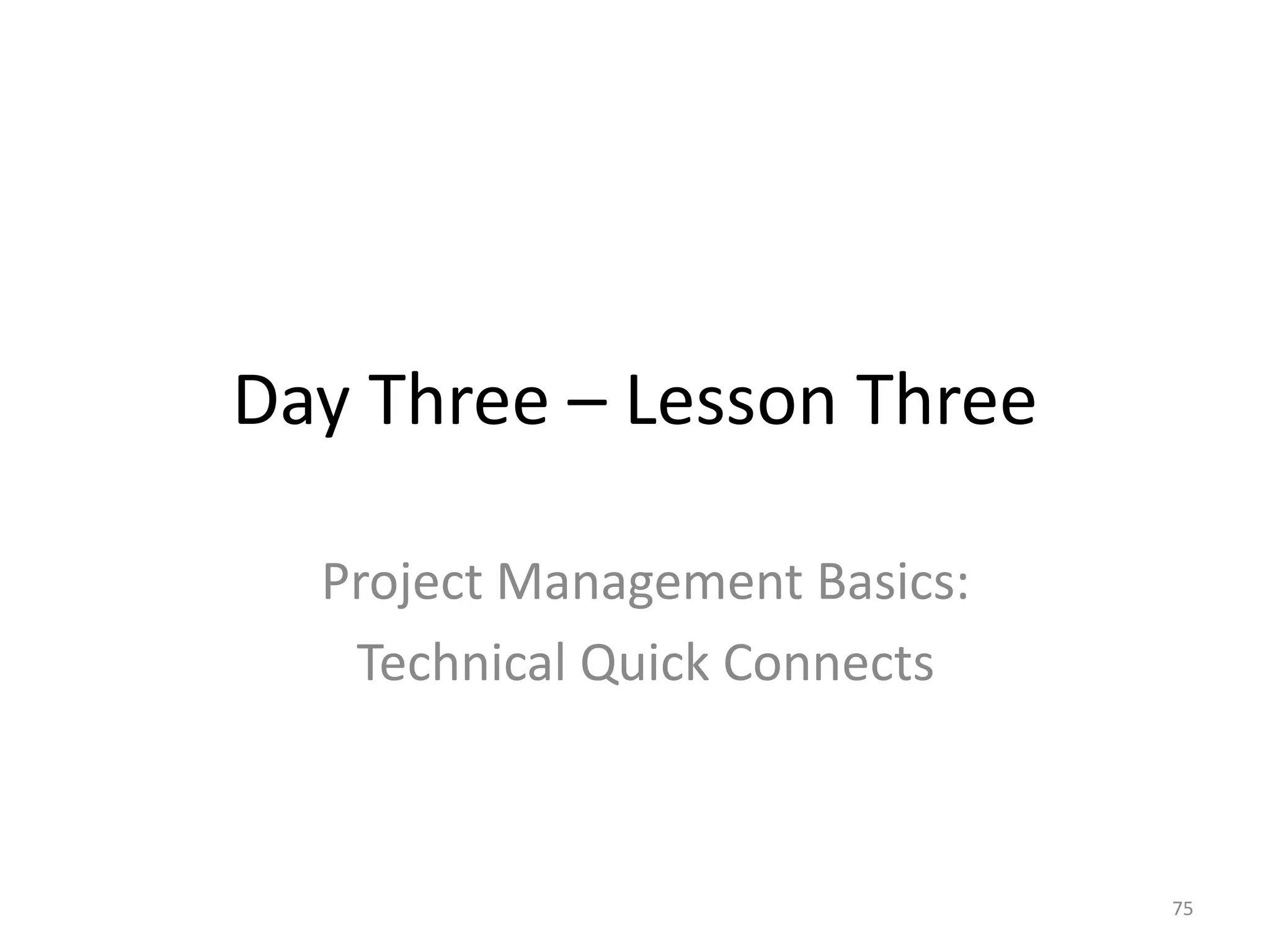 Day Three – Lesson Three

Project Management Basics:
Technical Quick Connects

75